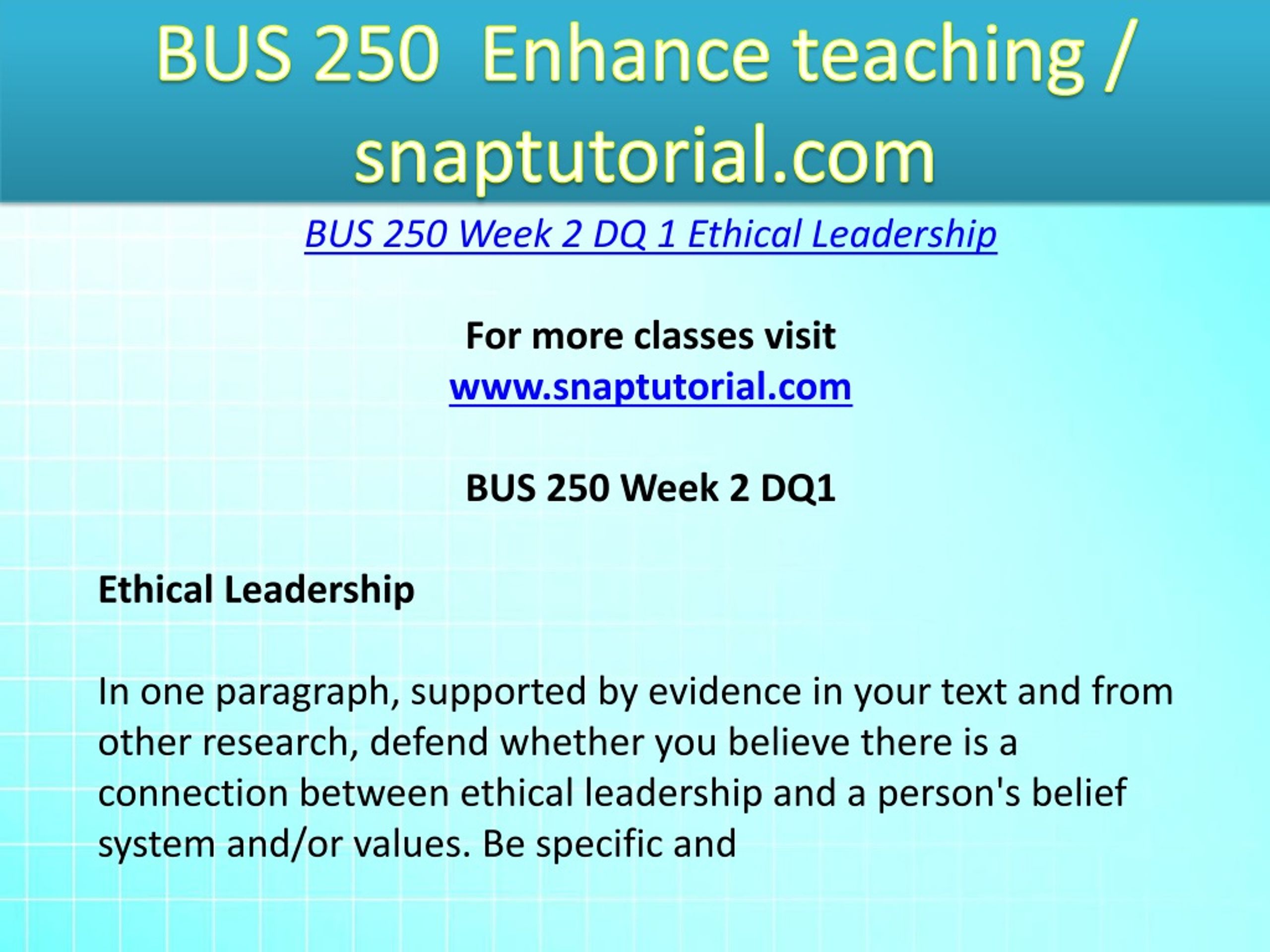 BUS 250 Enhance teaching / snaptutorial.com

BUS 250 Week 2 DQ 1 Ethical Leadership

For more classes visit
www.snaptutorial.com

BUS 250 Week 2 DQ1

Ethical Leadership

In one paragraph, supported by evidence in your text and from other research, defend whether you believe there is a connection between ethical leadership and a person's belief system and/or values. Be specific and